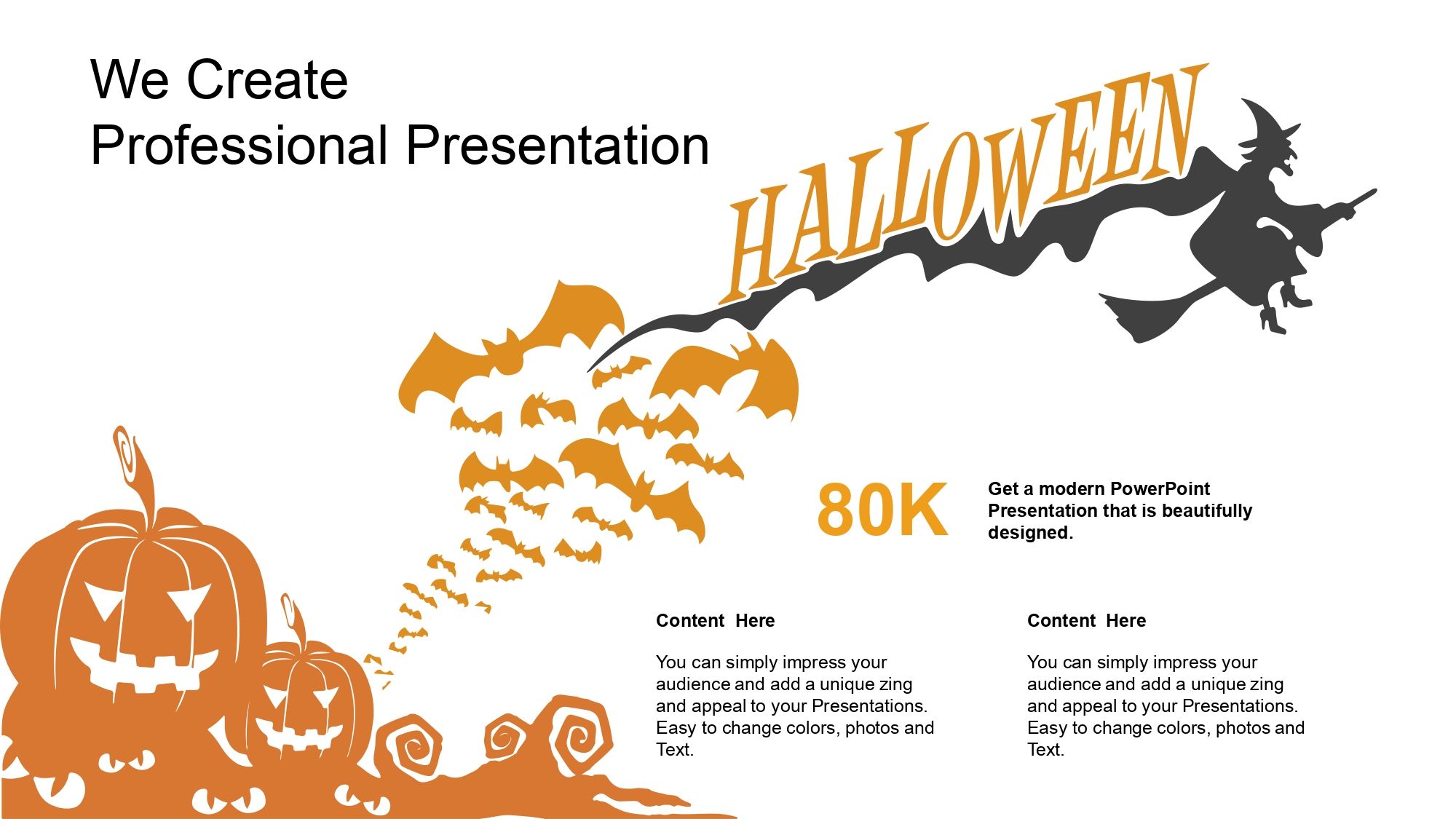 We Create
Professional Presentation

HALLOWEEN

80K

Get a modern PowerPoint Presentation that is beautifully designed.

Content Here

You can simply impress your audience and add a unique zing and appeal to your Presentations. Easy to change colors, photos and Text.

Content Here

You can simply impress your audience and add a unique zing and appeal to your Presentations. Easy to change colors, photos and Text.